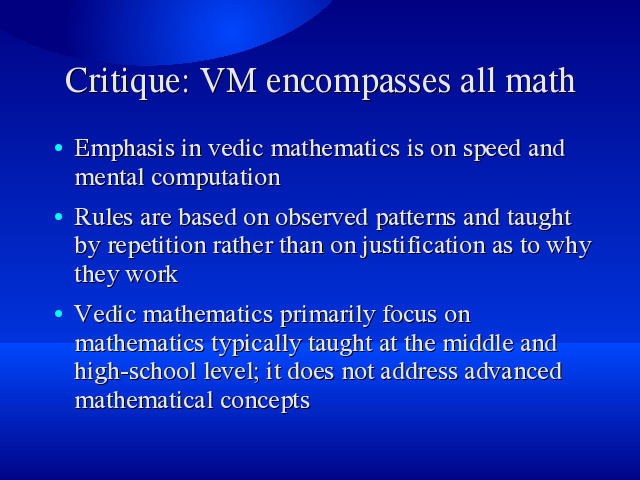 Critique: VM encompasses all math

• Emphasis in vedic mathematics is on speed and mental computation

• Rules are based on observed patterns and taught by repetition rather than on justification as to why they work

• Vedic mathematics primarily focus on mathematics typically taught at the middle and high-school level; it does not address advanced mathematical concepts